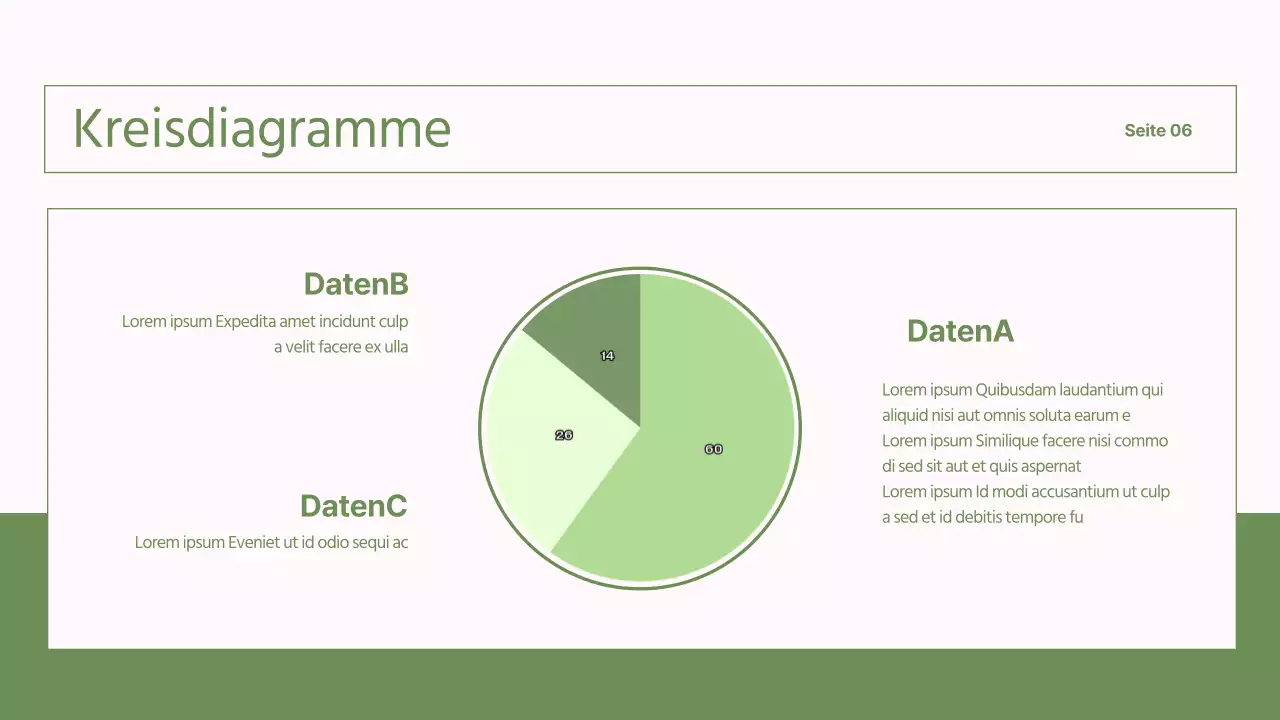 Kreisdiagramme

Seite 06

DatenB

Lorem ipsum Expedita amet incidunt culp a velit facere ex ulla

DatenC

Lorem ipsum Eveniet ut id odio sequi ac

14

26

60

DatenA

Lorem ipsum Quibusdam laudantium qui aliquid nisi aut omnis soluta earum e
Lorem ipsum Similique facere nisi commo di sed sit aut et quis aspernat
Lorem ipsum Id modi accusantium ut culp a sed et id debitis tempore fu